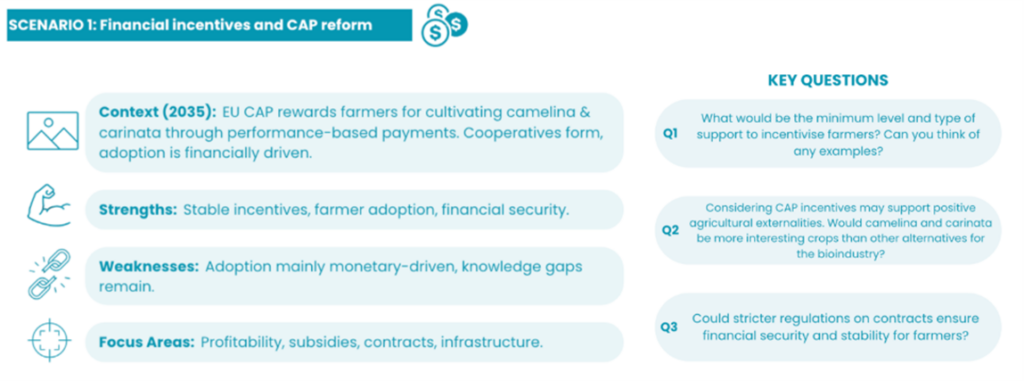 SCENARIO 1: Financial incentives and CAP reform

Context (2035): EU CAP rewards farmers for cultivating camelina & carinata through performance-based payments. Cooperatives form, adoption is financially driven.

Strengths: Stable incentives, farmer adoption, financial security.

Weaknesses: Adoption mainly monetary-driven, knowledge gaps remain.

Focus Areas: Profitability, subsidies, contracts, infrastructure.

KEY QUESTIONS

Q1 What would be the minimum level and type of support to incentivise farmers? Can you think of any examples?

Q2 Considering CAP incentives may support positive agricultural externalities. Would camelina and carinata be more interesting crops than other alternatives for the bioindustry?

Q3 Could stricter regulations on contracts ensure financial security and stability for farmers?